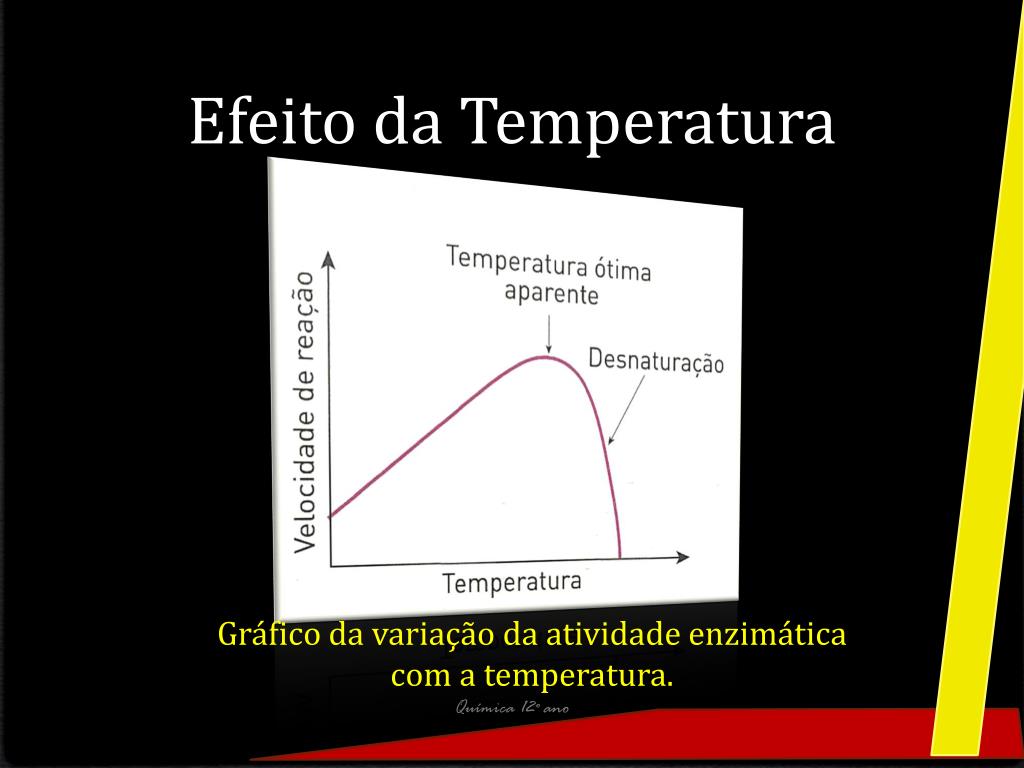 Efeito da Temperatura

Velocidade de reação

Temperatura ótima aparente

Desnaturação

Temperatura

Gráfico da variação da atividade enzimática com a temperatura.

Química 12º ano